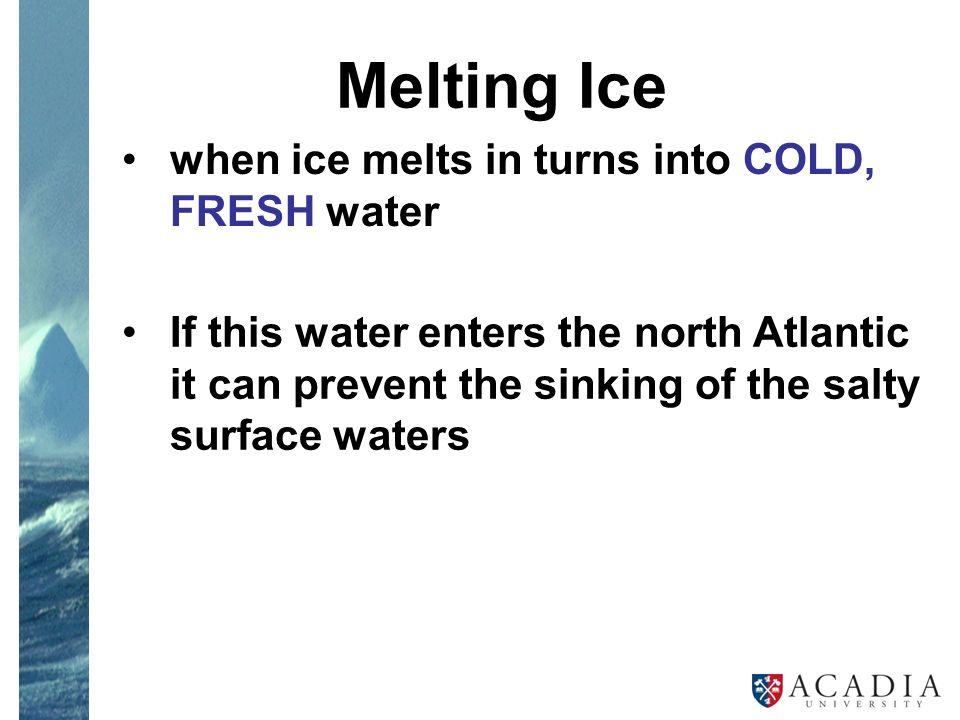 Melting Ice

• when ice melts in turns into COLD, FRESH water

• If this water enters the north Atlantic it can prevent the sinking of the salty surface waters

ACADIA UNIVERSITY